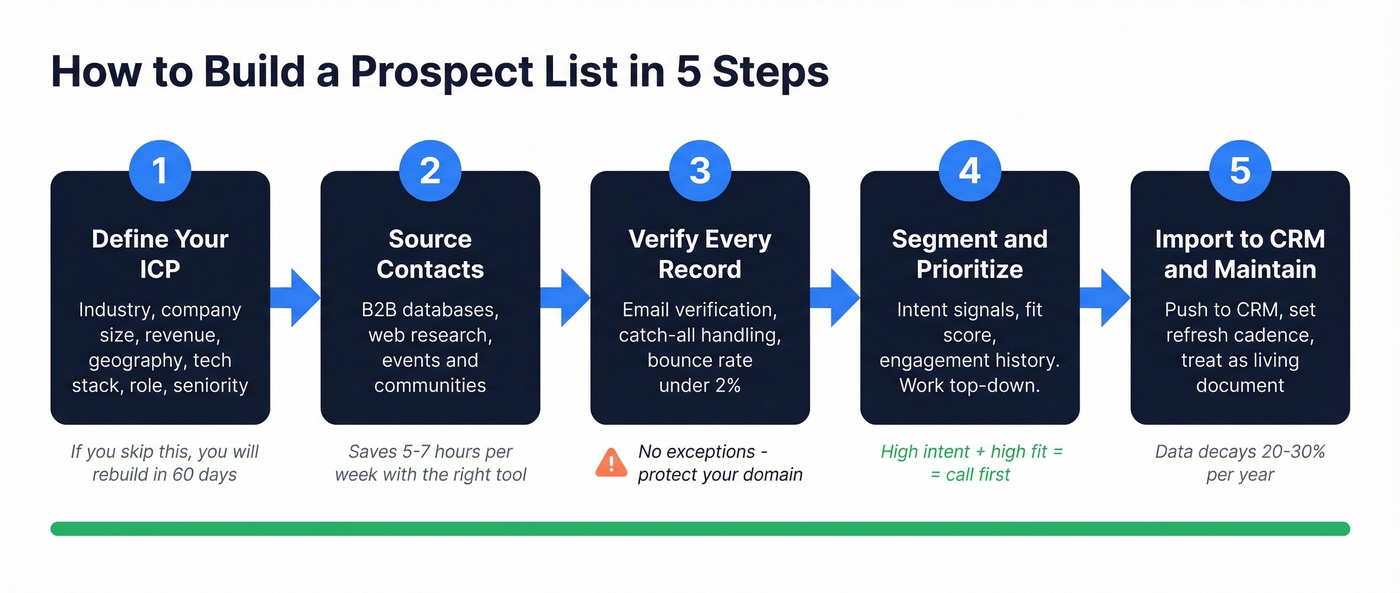 How to Build a Prospect List in 5 Steps

1

Define Your ICP

Industry, company size, revenue, geography, tech stack, role, seniority

If you skip this, you will rebuild in 60 days

2

Source Contacts

B2B databases, web research, events and communities

Saves 5-7 hours per week with the right tool

3

Verify Every Record

Email verification, catch-all handling, bounce rate under 2%

No exceptions - protect your domain

4

Segment and Prioritize

Intent signals, fit score, engagement history. Work top-down.

High intent + high fit = = call first

5

Import to CRM and Maintain

Push to CRM, set refresh cadence, treat as living document

Data decays 20-30% per year